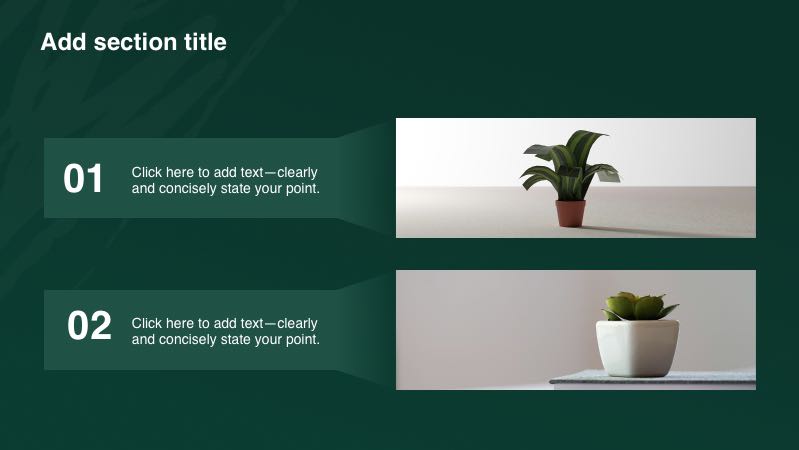 Add section title

01

Click here to add text—clearly and concisely state your point.

02

Click here to add text—clearly and concisely state your point.